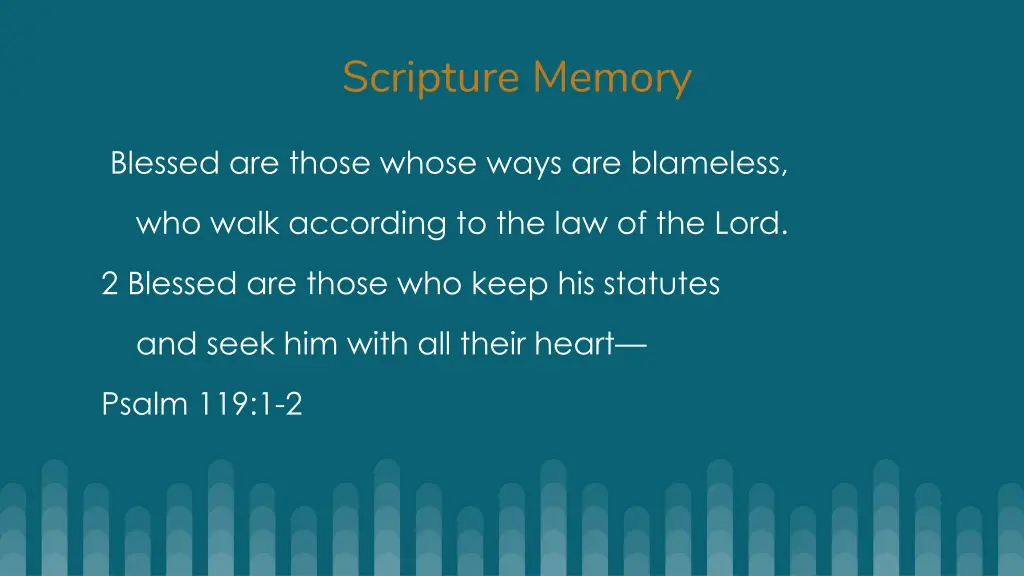 Scripture Memory

Blessed are those whose ways are blameless,

who walk according to the law of the Lord.

2 Blessed are those who keep his statutes

and seek him with all their heart—

Psalm 119:1-2